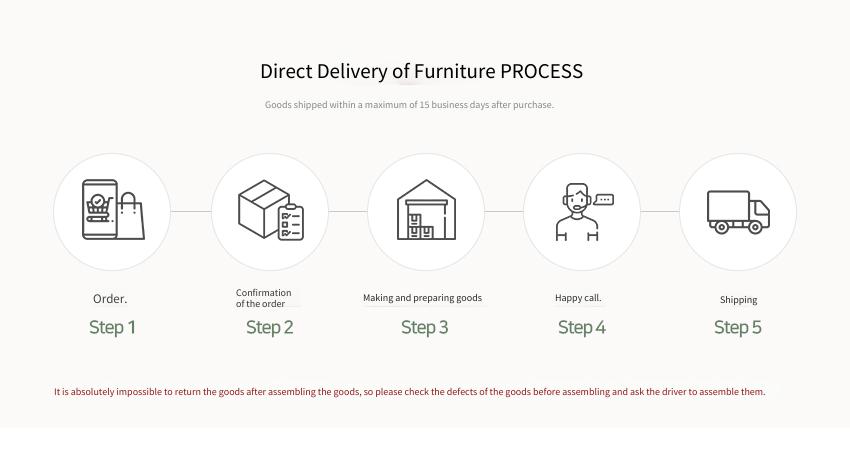 Direct Delivery of Furniture PROCESS

Goods shipped within a maximum of 15 business days after purchase.

Order.
Step 1

Confirmation of the order
Step 2

Making and preparing goods
Step 3

Happy call.
Step 4

Shipping
Step 5

It is absolutely impossible to return the goods after assembling the goods, so please check the defects of the goods before assembling and ask the driver to assemble them.